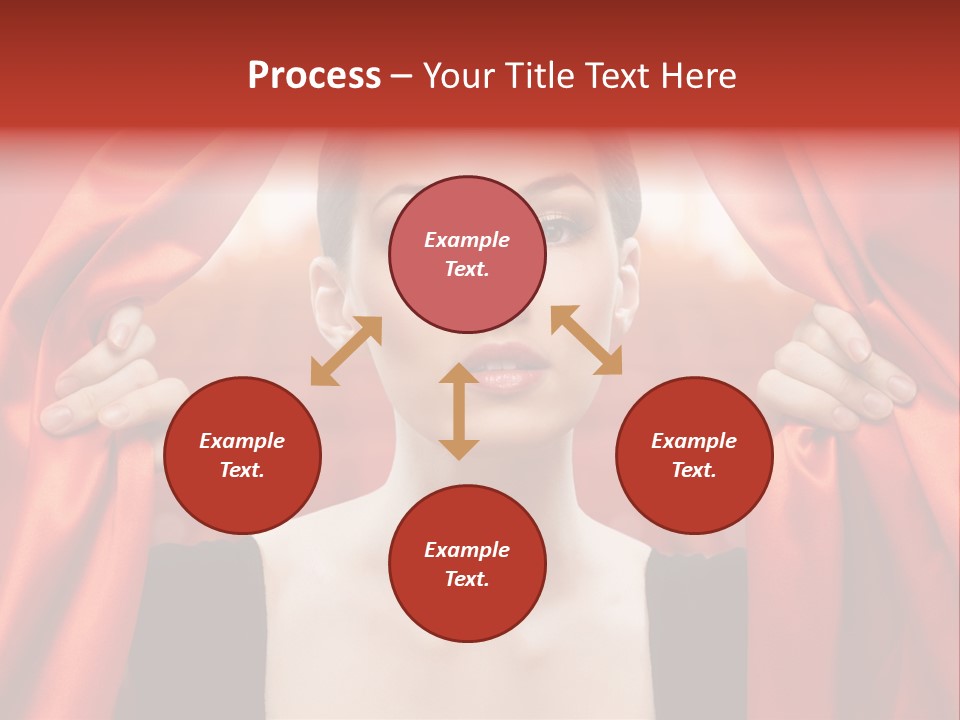 Process – Your Title Text Here

Example Text.

Example Text.

Example Text.

Example Text.